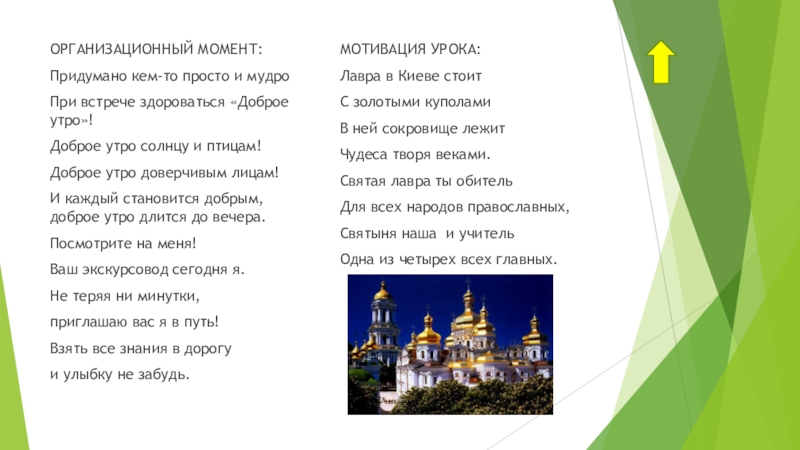 ОРГАНИЗАЦИОННЫЙ МОМЕНТ:

Придумано кем-то просто и мудро

При встрече здороваться «Доброе утро»!

Доброе утро солнцу и птицам!

Доброе утро доверчивым лицам!

И каждый становится добрым, доброе утро длится до вечера.

Посмотрите на меня!

Ваш экскурсовод сегодня я.

Не теряя ни минутки,

приглашаю вас я в путь!

Взять все знания в дорогу

и улыбку не забудь.

МОТИВАЦИЯ УРОКА:

Лавра в Киеве стоит

С золотыми куполами

В ней сокровище лежит

Чудеса творя веками.

Святая лавра ты обитель

Для всех народов православных,

Святыня наша и учитель

Одна из четырех всех главных.